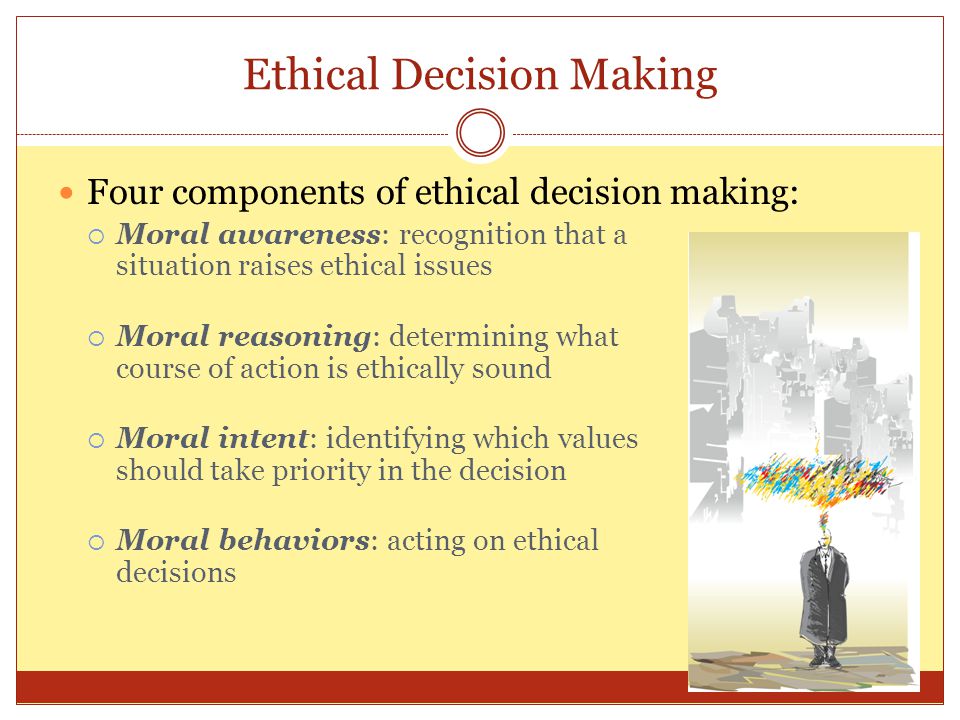 Ethical Decision Making

Four components of ethical decision making:

Moral awareness: recognition that a situation raises ethical issues

Moral reasoning: determining what course of action is ethically sound

Moral intent: identifying which values should take priority in the decision

Moral behaviors: acting on ethical decisions